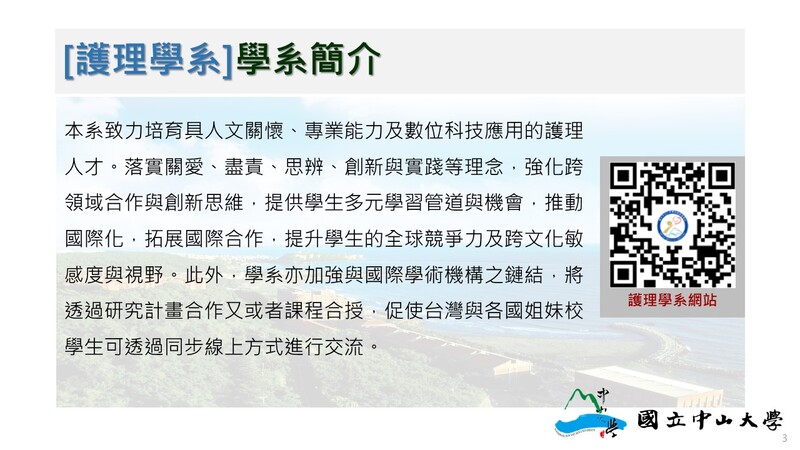 [護理學系]學系簡介

本系致力培育具人文關懷、專業能力及數位科技應用的護理人才。落實關愛、盡責、思辨、創新與實踐等理念，強化跨領域合作與創新思維，提供學生多元學習管道與機會，推動國際化，拓展國際合作，提升學生的全球競爭力及跨文化敏感度與視野。此外，學系亦加強與國際學術機構之鏈結，將透過研究計畫合作又或者課程合授，促使台灣與各國姐妹校學生可透過同步線上方式進行交流。

護理學系網站

國立中山大學

3